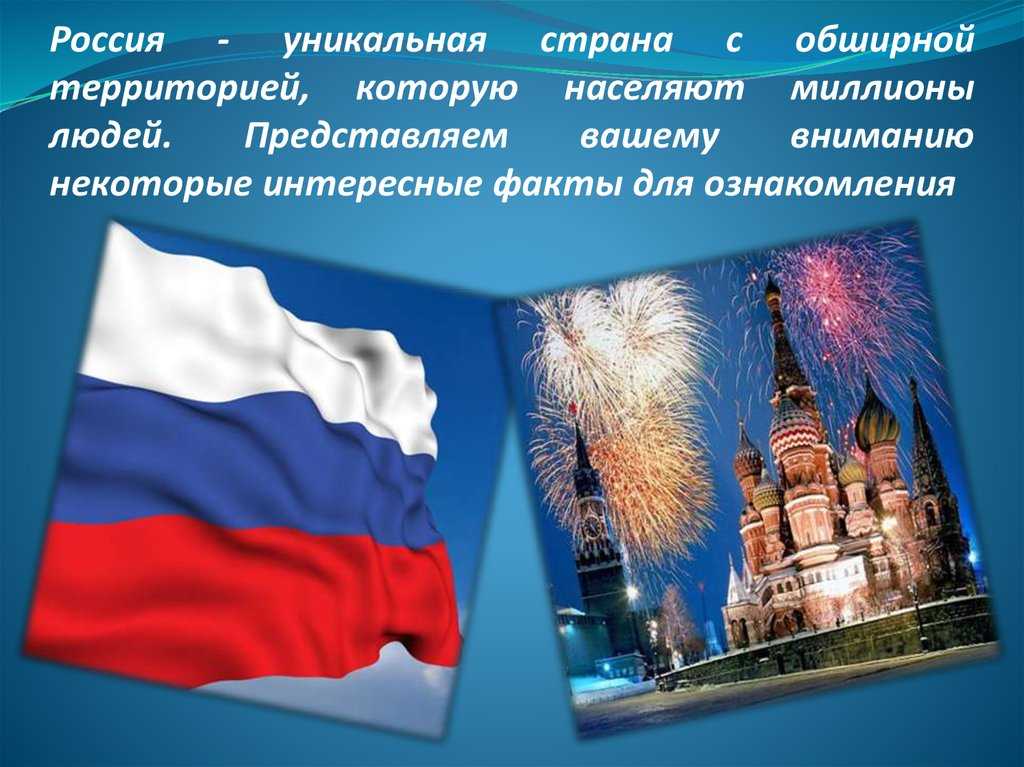 Россия - уникальная страна с обширной территорией, которую населяют миллионы людей. Представляем вашему вниманию некоторые интересные факты для ознакомления